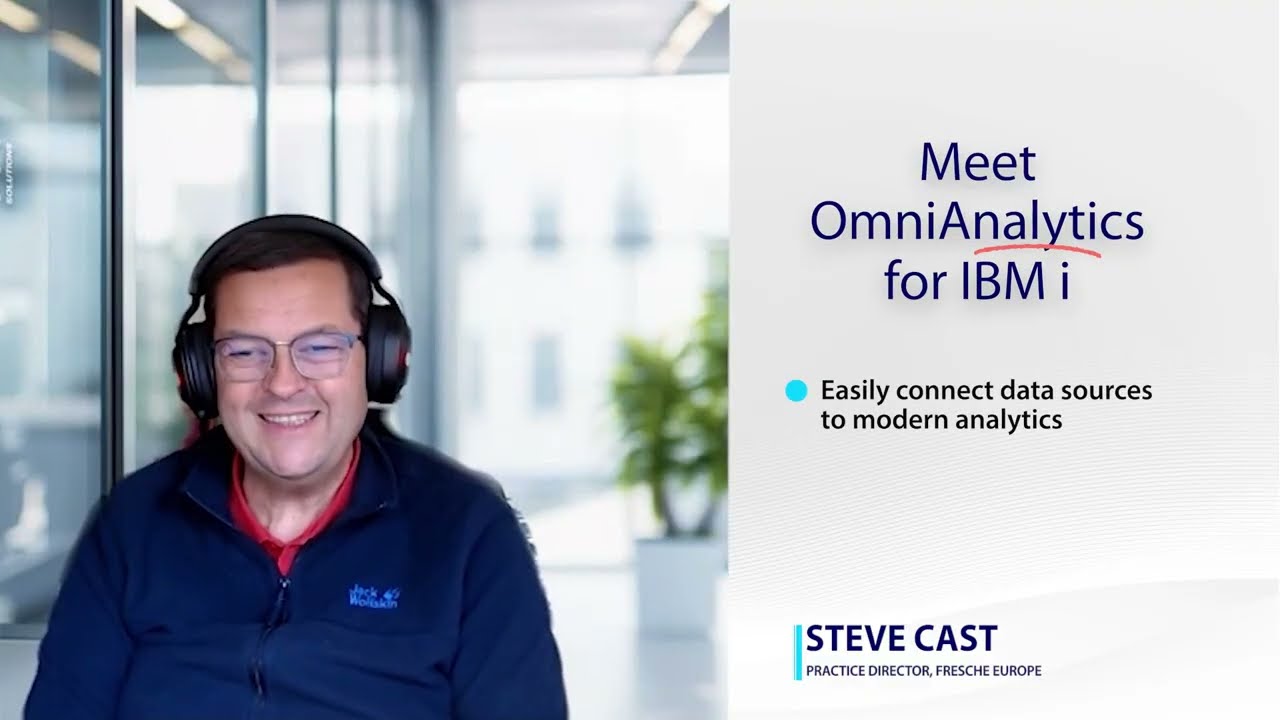 SOLUTIONS

Jack Wolfskin

Meet OmniAnalytics for IBM i

Easily connect data sources to modern analytics

STEVE CAST
PRACTICE DIRECTOR, FRESCHE EUROPE